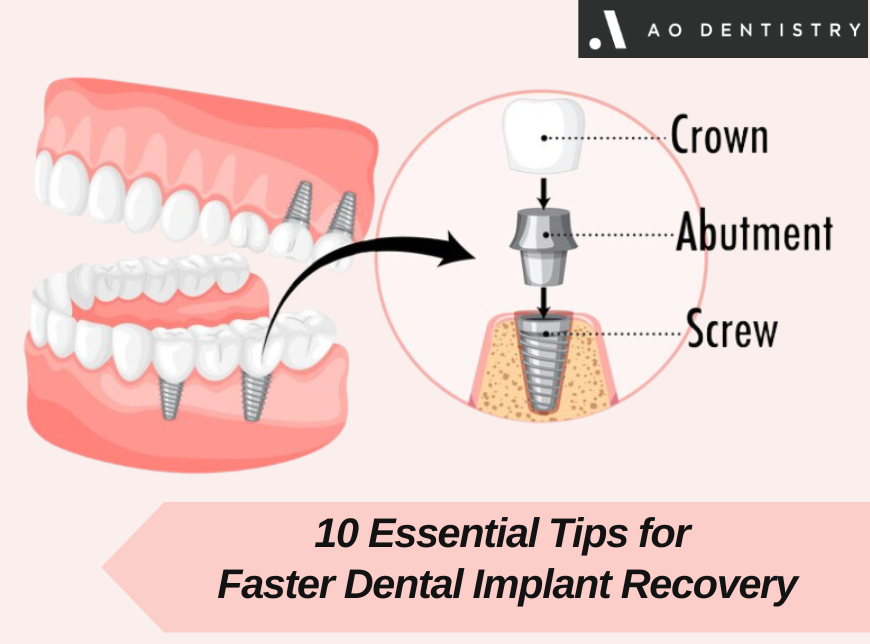 AO DENTISTRY

Crown

Abutment

Screw

10 Essential Tips for
Faster Dental Implant Recovery